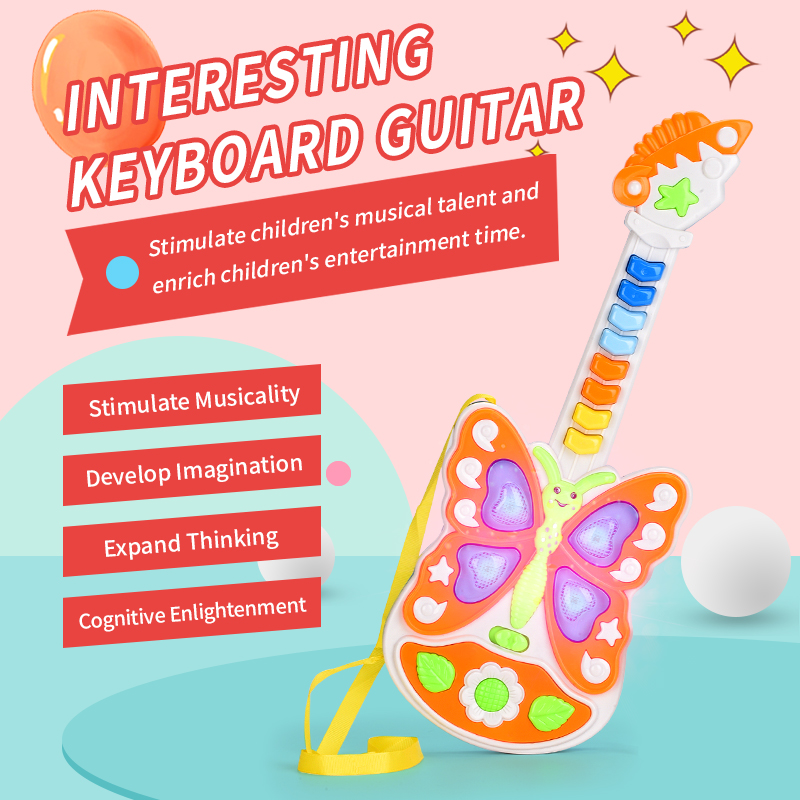 INTERESTING KEYBOARD GUITAR

Stimulate children's musical talent and enrich children's entertainment time.

Stimulate Musicality

Develop Imagination

Expand Thinking

Cognitive Enlightenment